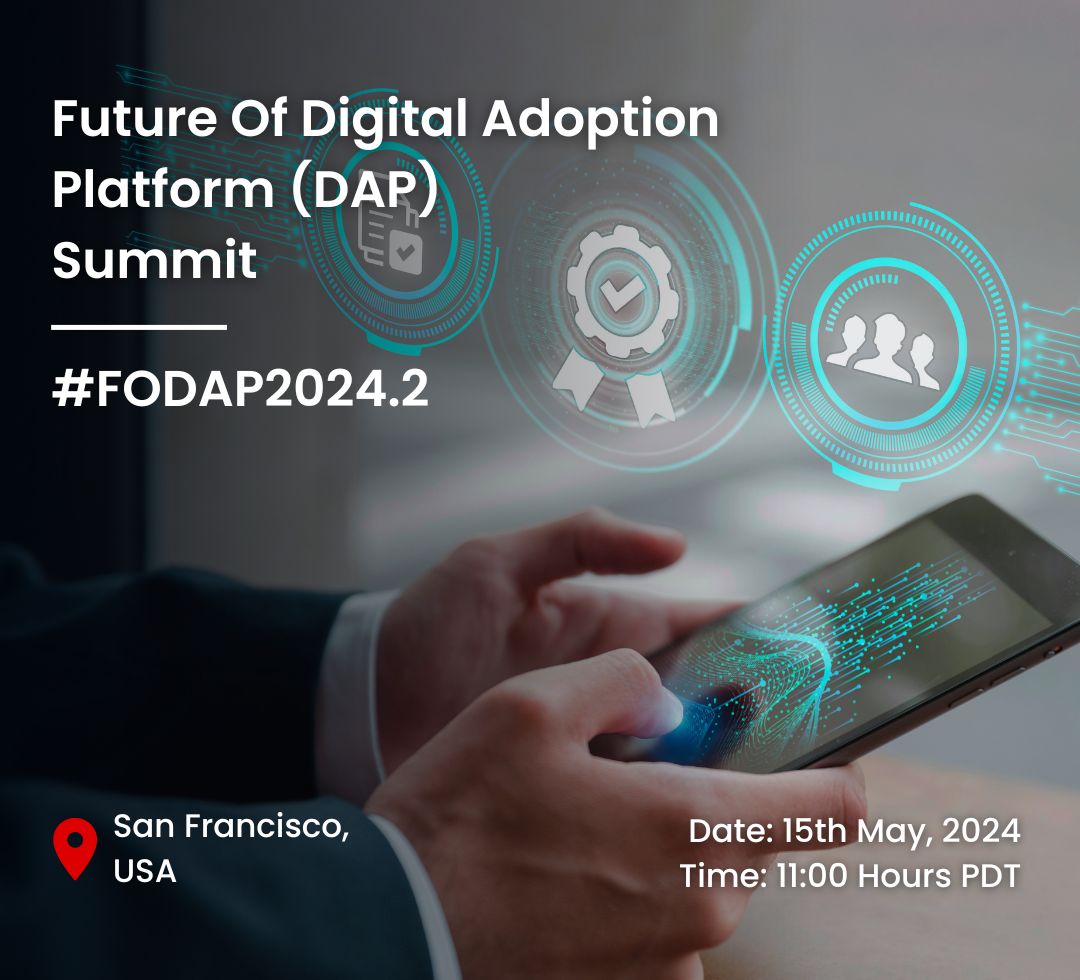 Future Of Digital Adoption Platform (DAP) Summit

#FODAP2024.2

San Francisco, USA

Date: 15th May, 2024
Time: 11:00 Hours PDT